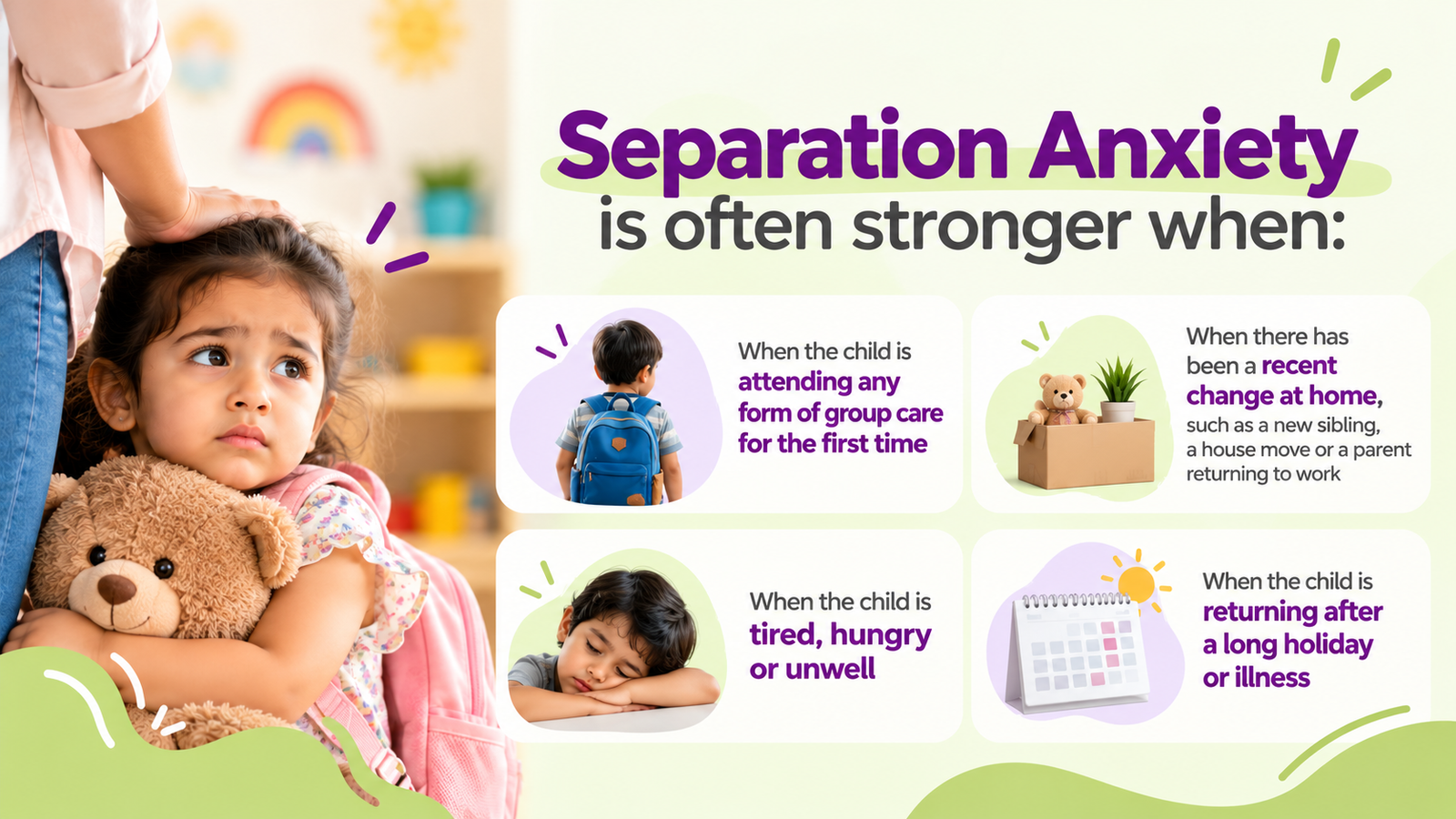 Separation Anxiety
is often stronger when:

When the child is attending any form of group care for the first time

When there has been a recent change at home, such as a new sibling, a house move or a parent returning to work

When the child is tired, hungry or unwell

When the child is returning after a long holiday or illness